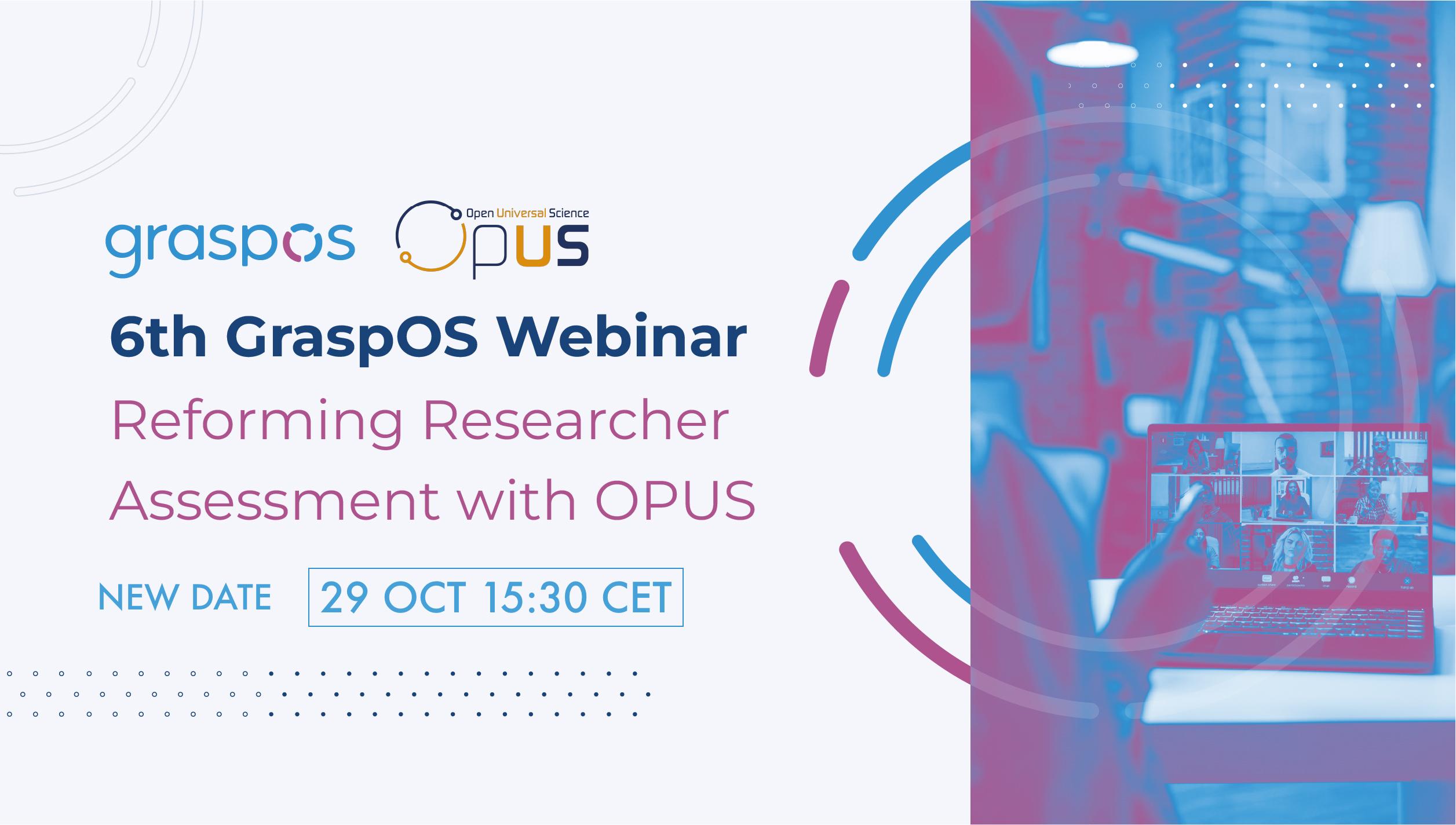 graspos

Open Universal Science
OPUS

6th GraspOS Webinar

Reforming Researcher Assessment with OPUS

NEW DATE

29 OCT 15:30 CET